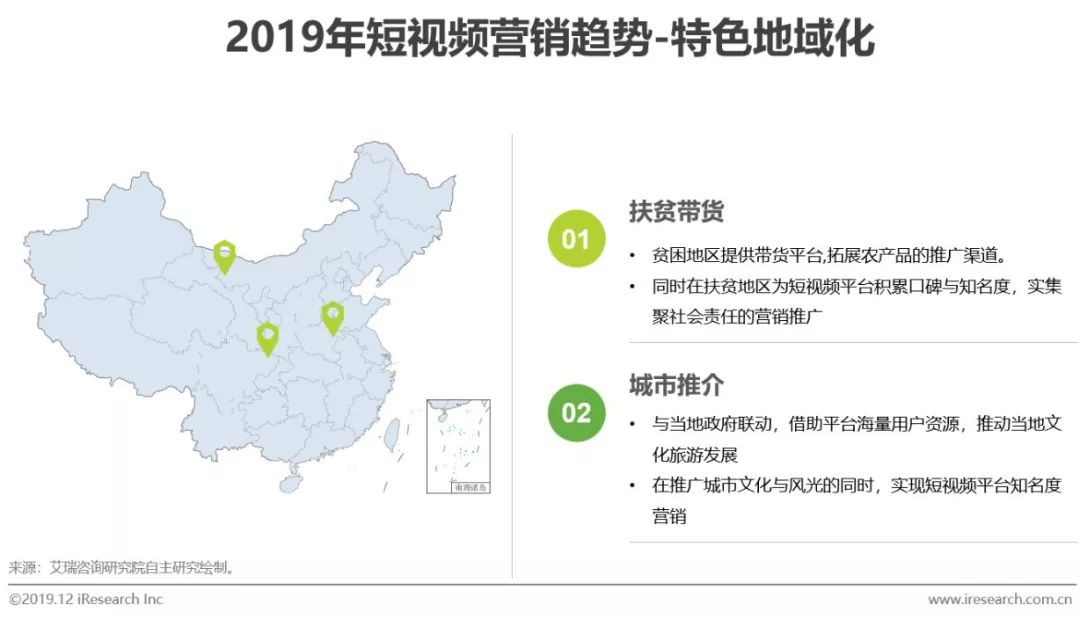 2019年短视频营销趋势-特色地域化

南海诸岛

01
扶贫带货
• 贫困地区提供带货平台,拓展农产品的推广渠道。
• 同时在扶贫地区为短视频平台积累口碑与知名度，实集聚社会责任的营销推广

02
城市推介
• 与当地政府联动，借助平台海量用户资源，推动当地文化旅游发展
• 在推广城市文化与风光的同时，实现短视频平台知名度营销

来源：艾瑞咨询研究院自主研究绘制。

©2019.12 iResearch Inc
www.iresearch.com.cn